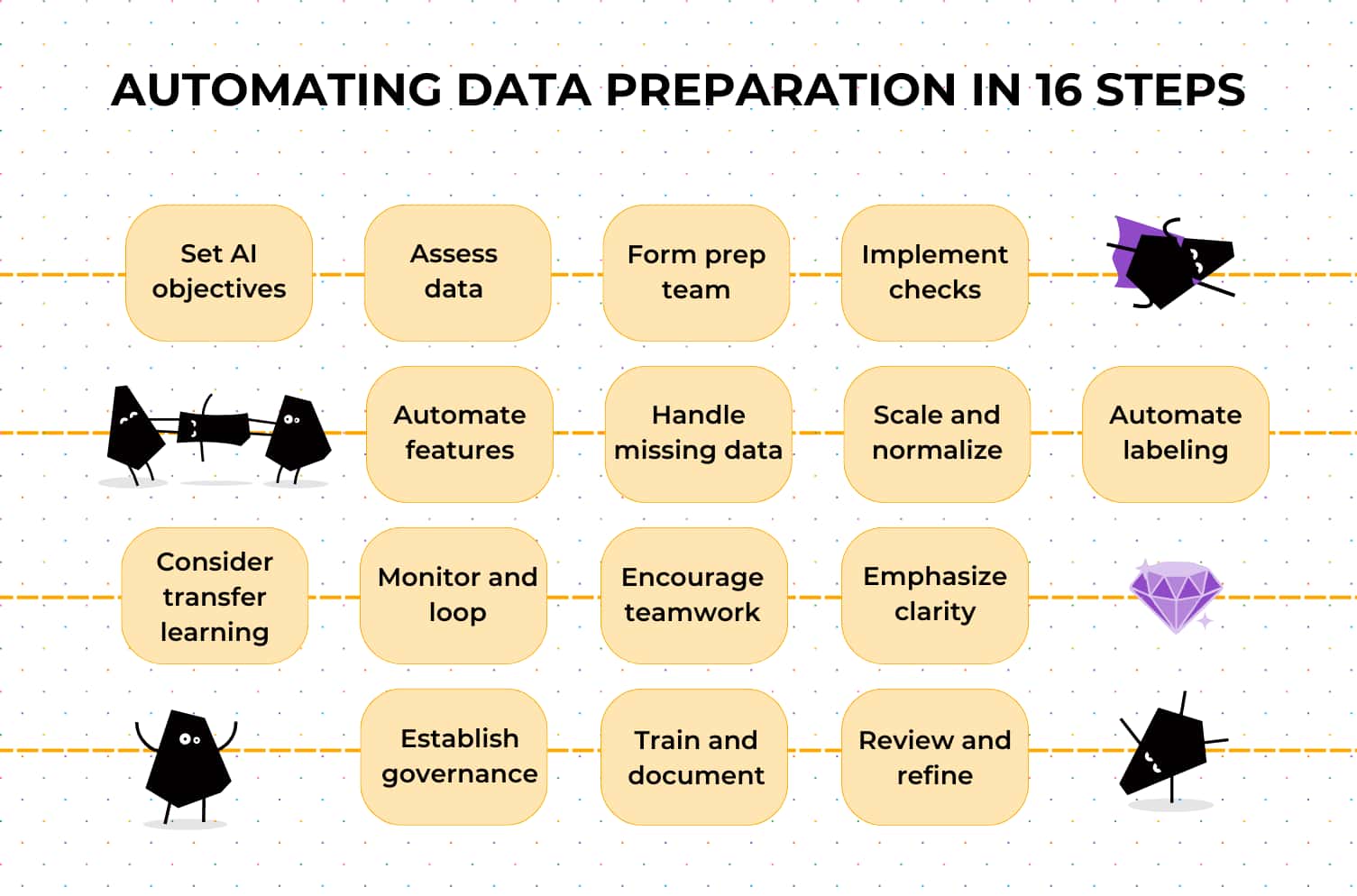 AUTOMATING DATA PREPARATION IN 16 STEPS

Set AI objectives

Assess data

Form prep team

Implement checks

Automate features

Handle missing data

Scale and normalize

Automate labeling

Consider transfer learning

Monitor and loop

Encourage teamwork

Emphasize clarity

Establish governance

Train and document

Review and refine